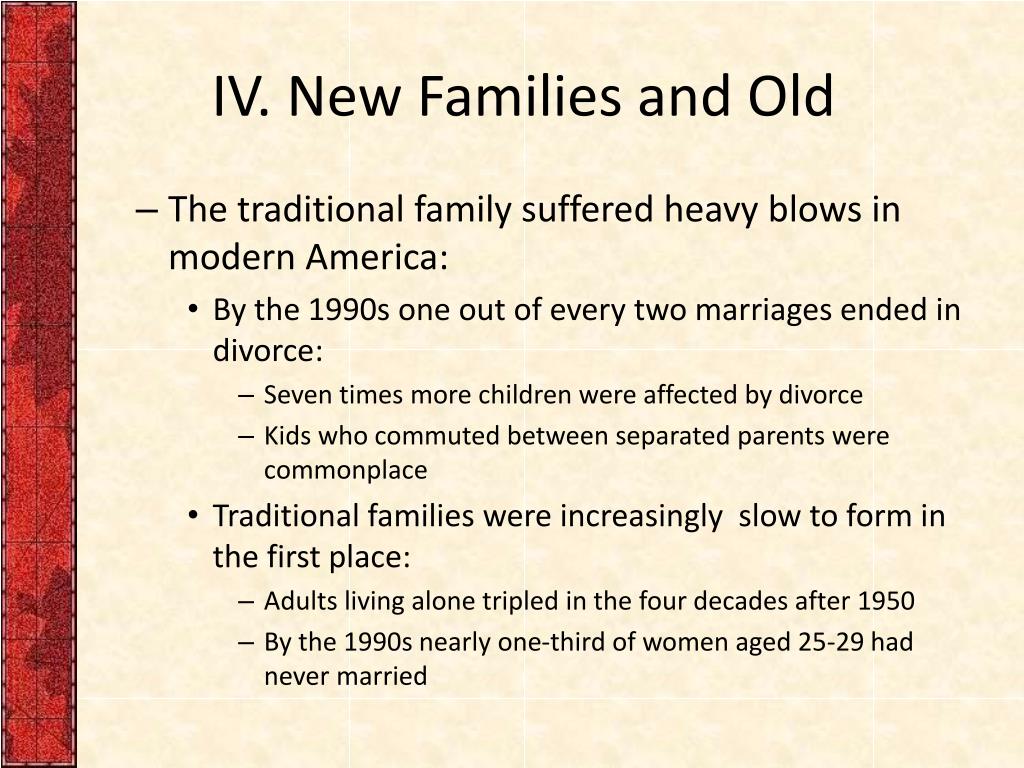 IV. New Families and Old

– The traditional family suffered heavy blows in modern America:

• By the 1990s one out of every two marriages ended in divorce:

– Seven times more children were affected by divorce

– Kids who commuted between separated parents were commonplace

• Traditional families were increasingly  slow to form in the first place:

– Adults living alone tripled in the four decades after 1950

– By the 1990s nearly one-third of women aged 25-29 had never married